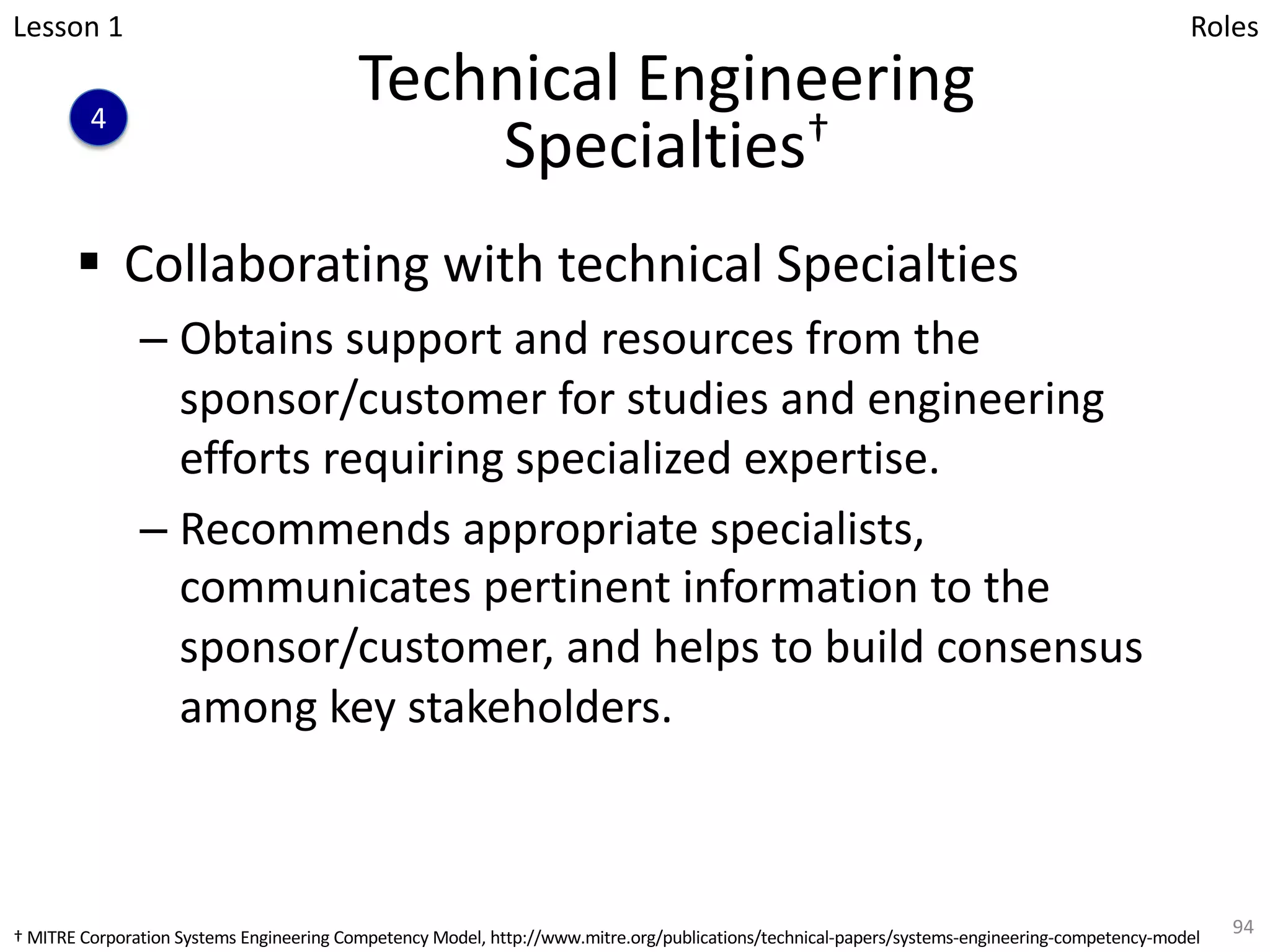 Lesson 1

Roles

4

Technical Engineering Specialties†

▪ Collaborating with technical Specialties

– Obtains support and resources from the sponsor/customer for studies and engineering efforts requiring specialized expertise.

– Recommends appropriate specialists, communicates pertinent information to the sponsor/customer, and helps to build consensus among key stakeholders.

† MITRE Corporation Systems Engineering Competency Model, http://www.mitre.org/publications/technical-papers/systems-engineering-competency-model

94